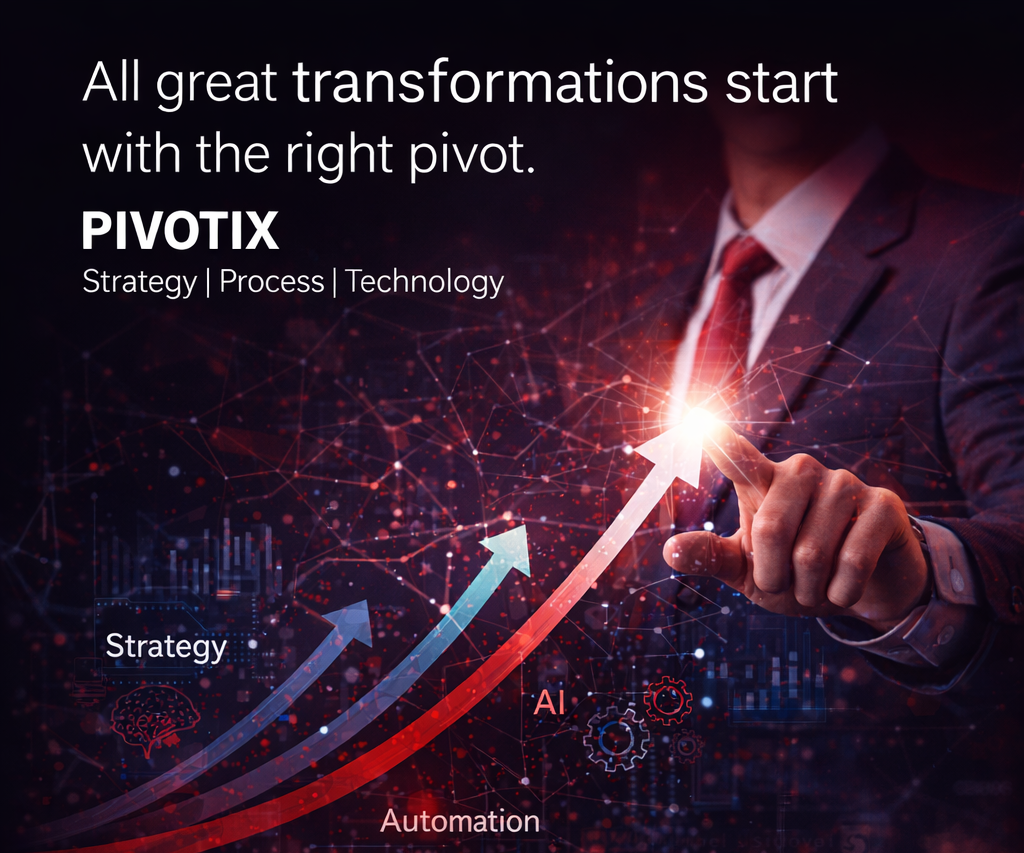 All great transformations start with the right pivot.

PIVOTIX

Strategy | Process | Technology

Strategy

AI

Automation